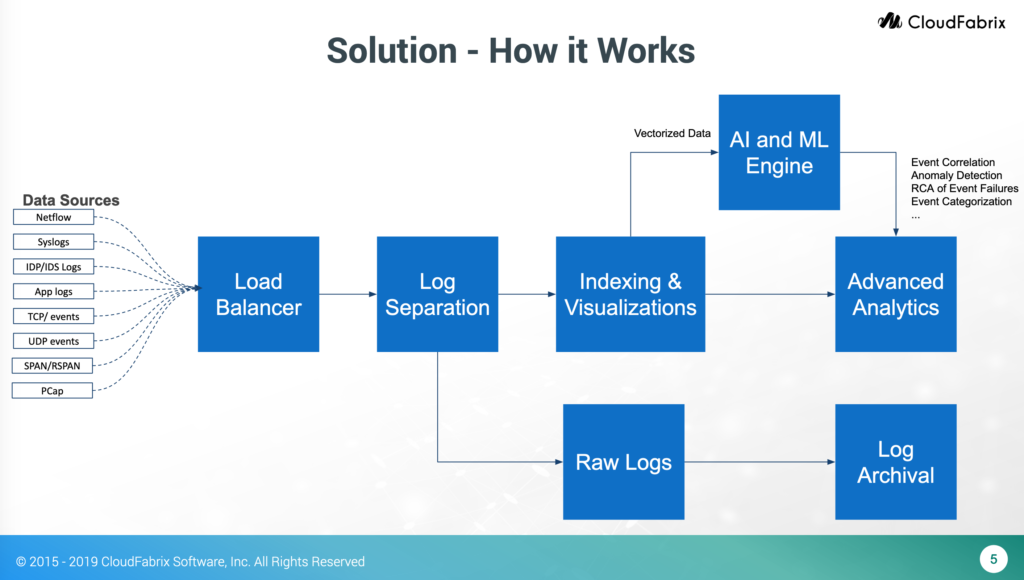 CloudFabrix

Solution - How it Works

Data Sources
Netflow
Syslogs
IDP/IDS Logs
App logs
TCP/ events
UDP events
SPAN/RSPAN
PCap

Load Balancer

Log Separation

Indexing & Visualizations

Vectorized Data

AI and ML Engine

Event Correlation
Anomaly Detection
RCA of Event Failures
Event Categorization
...

Advanced Analytics

Raw Logs

Log Archival

© 2015 - 2019 CloudFabrix Software, Inc. All Rights Reserved

5